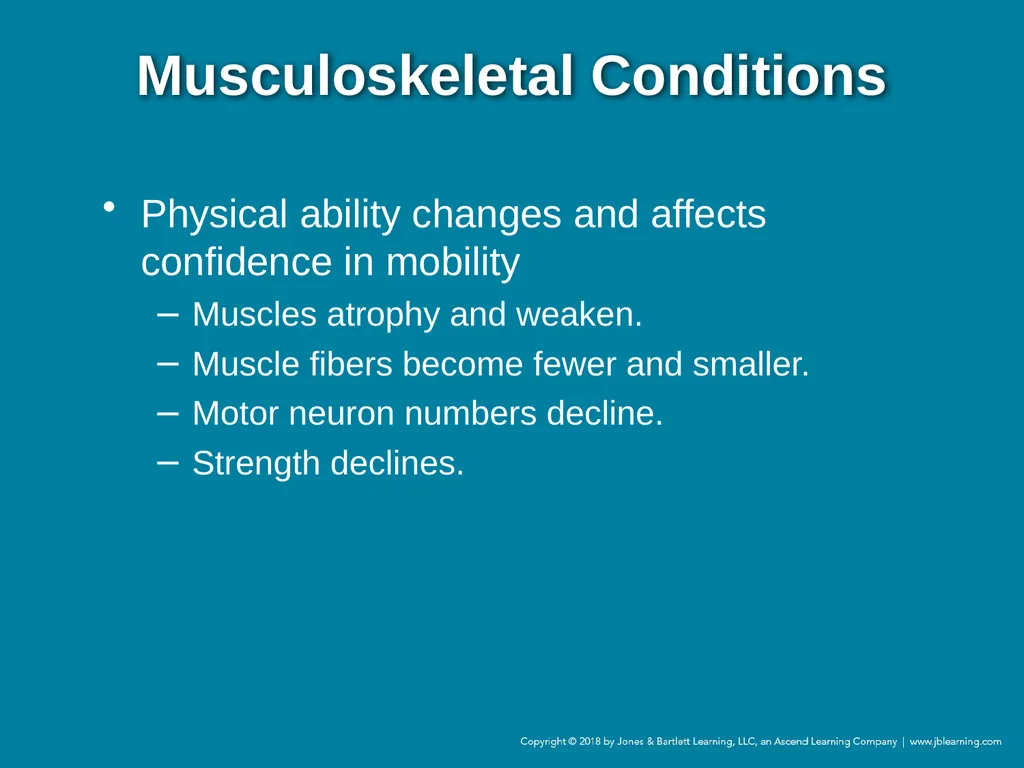 Musculoskeletal Conditions

• Physical ability changes and affects confidence in mobility
- Muscles atrophy and weaken.
- Muscle fibers become fewer and smaller.
- Motor neuron numbers decline.
- Strength declines.

Copyright © 2018 by Jones & Bartlett Learning, LLC, an Ascend Learning Company | www.jblearning.com